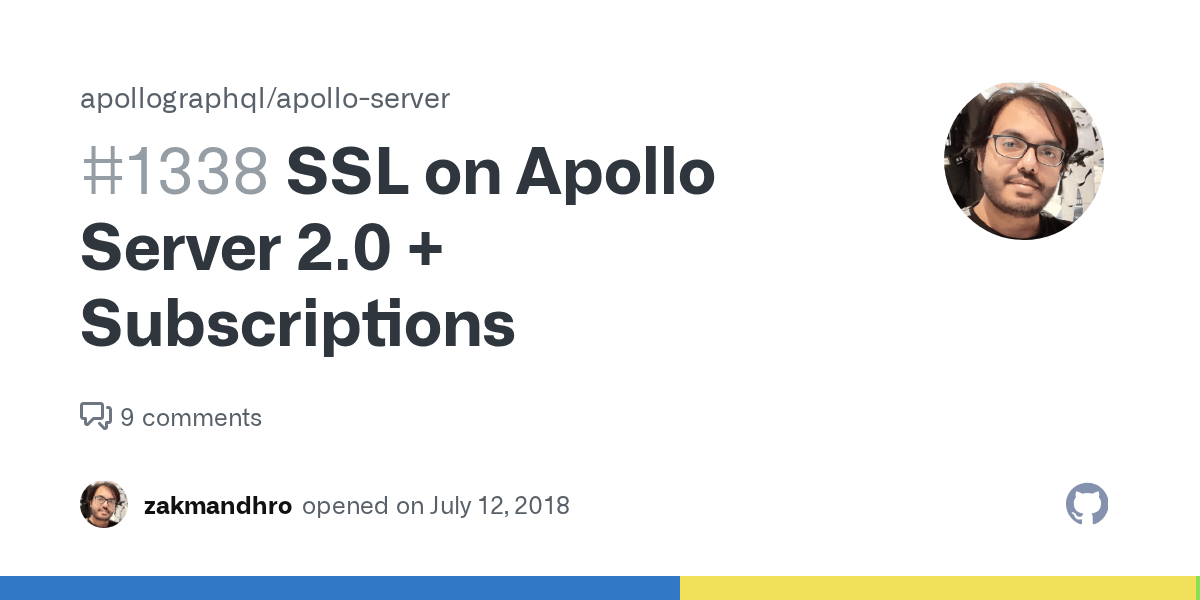 apollographql/apollo-server

#1338 SSL on Apollo Server 2.0 + Subscriptions

9 comments

zakmandhro opened on July 12, 2018